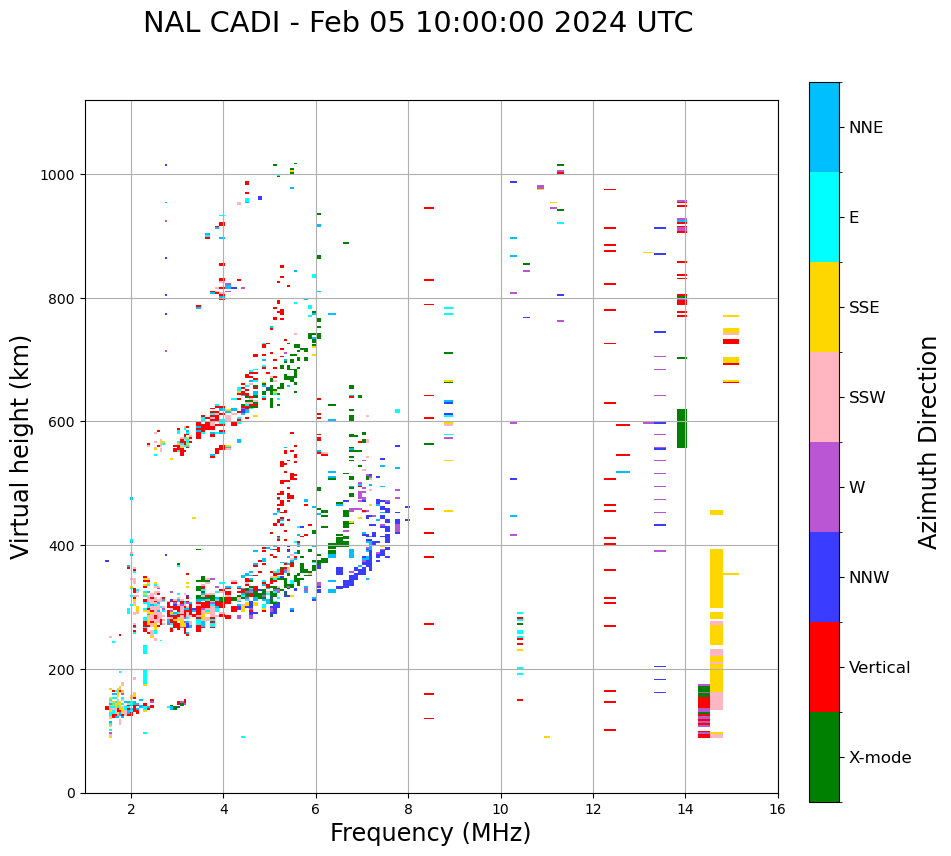 NAL CADI - Feb 05 10:00:00 2024 UTC

Virtual height (km)

1000
800
600
400
200
0

2
4
6
8
10
12
14
16

Frequency (MHz)

NNE
E
SSE
SSW
W
NNW
Vertical
X-mode

Azimuth Direction